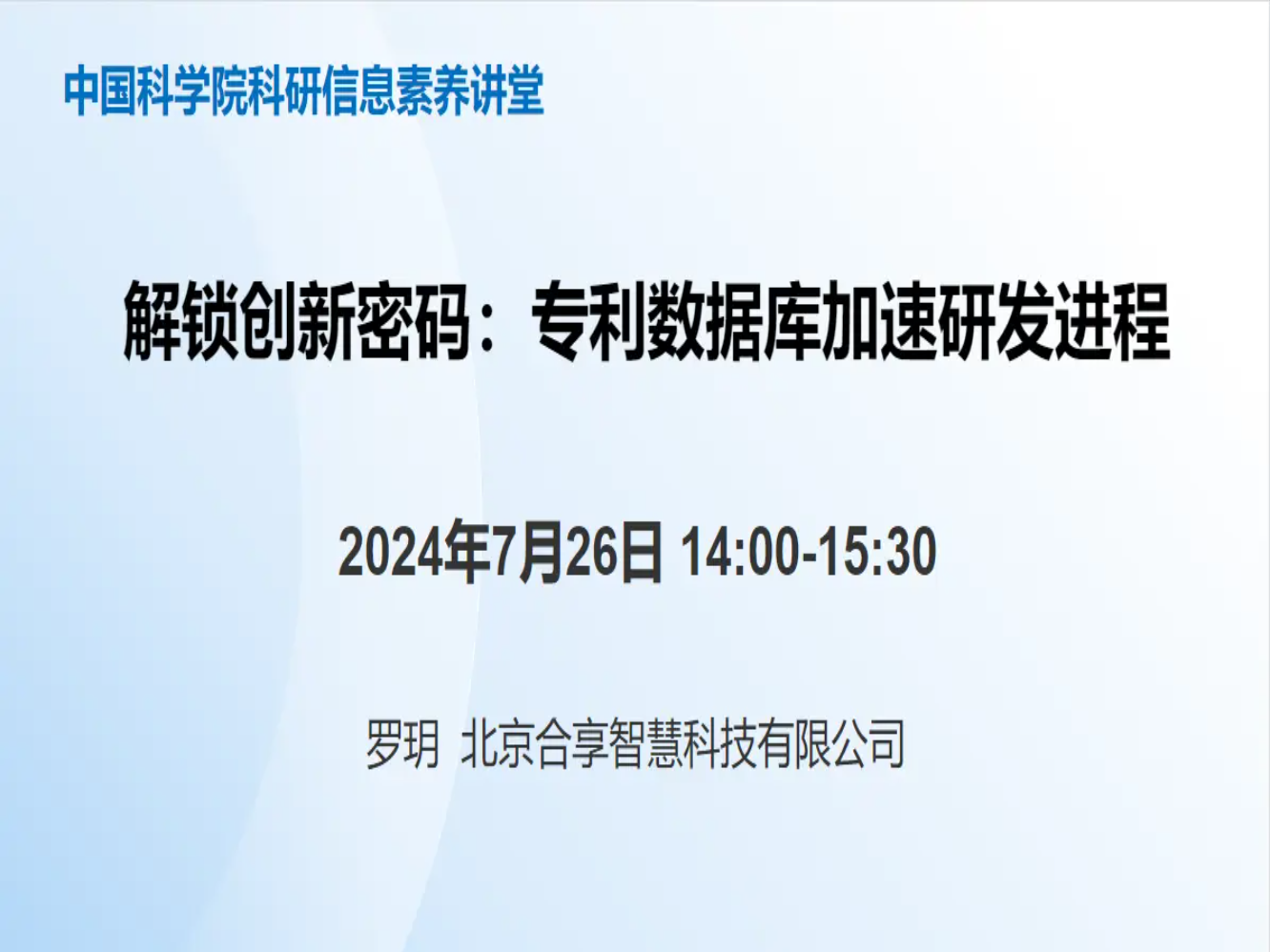 中国科学院科研信息素养讲堂

解锁创新密码：专利数据库加速研发进程

2024年7月26日 14:00-15:30

罗玥 北京合享智慧科技有限公司